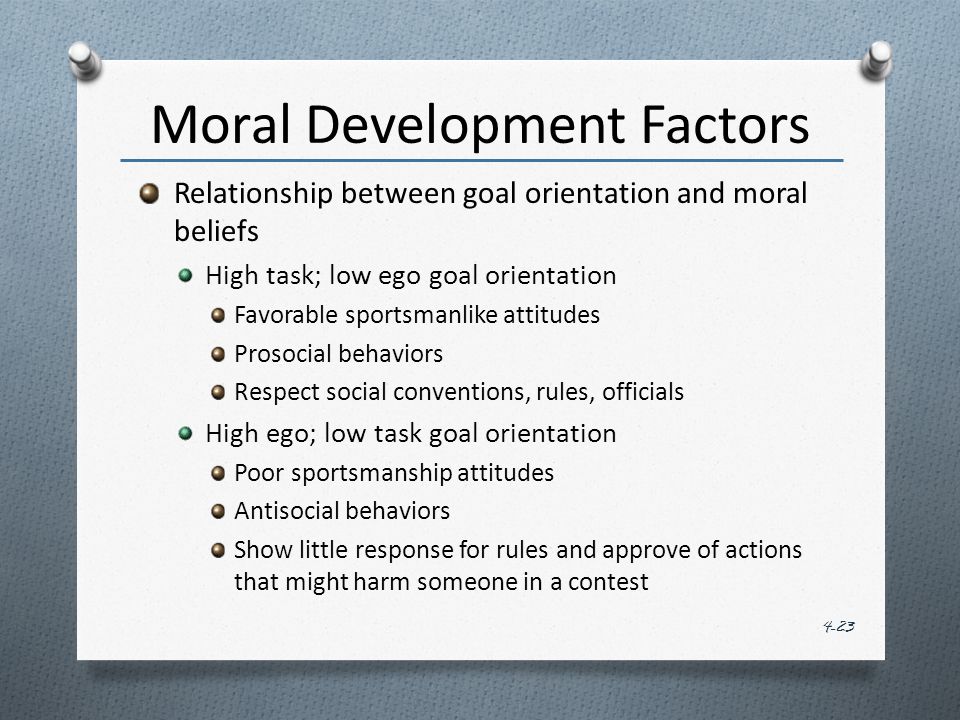 Moral Development Factors

Relationship between goal orientation and moral beliefs

High task; low ego goal orientation

Favorable sportsmanlike attitudes

Prosocial behaviors

Respect social conventions, rules, officials

High ego; low task goal orientation

Poor sportsmanship attitudes

Antisocial behaviors

Show little response for rules and approve of actions that might harm someone in a contest

4-23